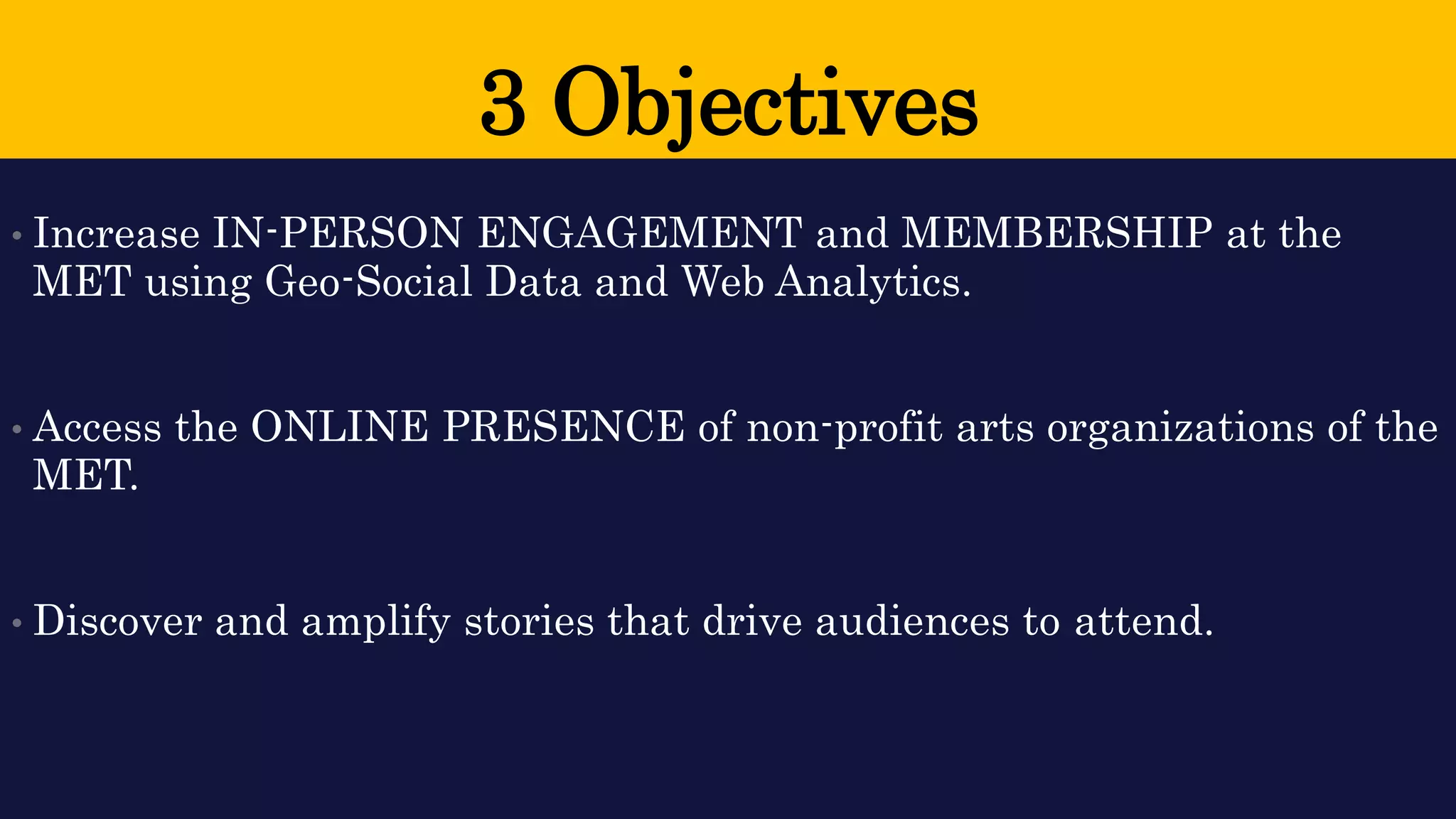 3 Objectives

• Increase IN-PERSON ENGAGEMENT and MEMBERSHIP at the MET using Geo-Social Data and Web Analytics.

• Access the ONLINE PRESENCE of non-profit arts organizations of the MET.

• Discover and amplify stories that drive audiences to attend.